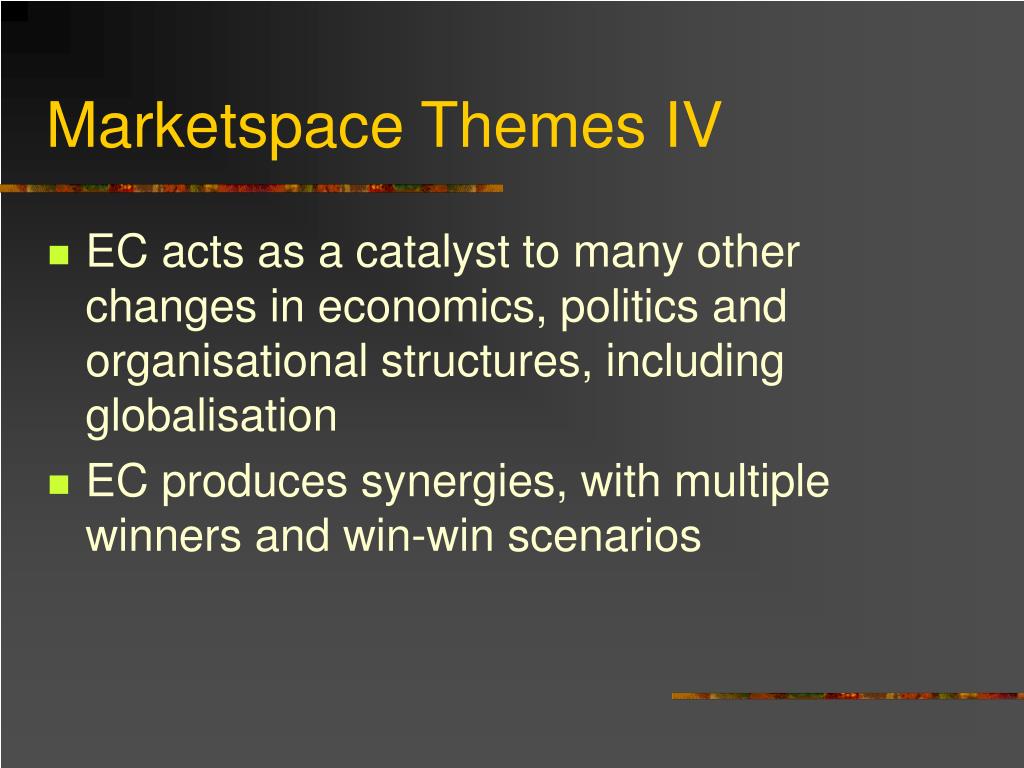 Marketspace Themes IV

- EC acts as a catalyst to many other changes in economics, politics and organisational structures, including globalisation
- EC produces synergies, with multiple winners and win-win scenarios